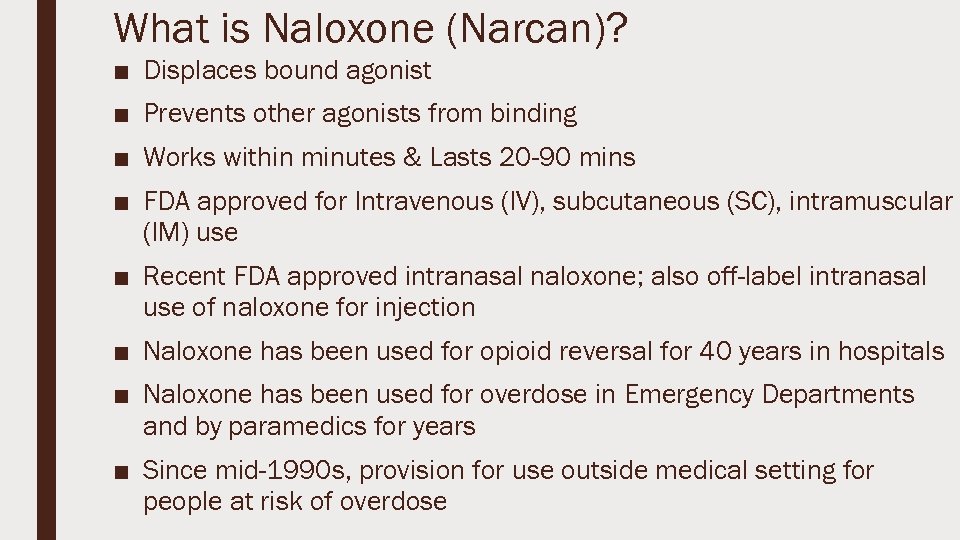 What is Naloxone (Narcan)?

■ Displaces bound agonist

■ Prevents other agonists from binding

■ Works within minutes & Lasts 20-90 mins

■ FDA approved for Intravenous (IV), subcutaneous (SC), intramuscular (IM) use

■ Recent FDA approved intranasal naloxone; also off-label intranasal use of naloxone for injection

■ Naloxone has been used for opioid reversal for 40 years in hospitals

■ Naloxone has been used for overdose in Emergency Departments and by paramedics for years

■ Since mid-1990s, provision for use outside medical setting for people at risk of overdose